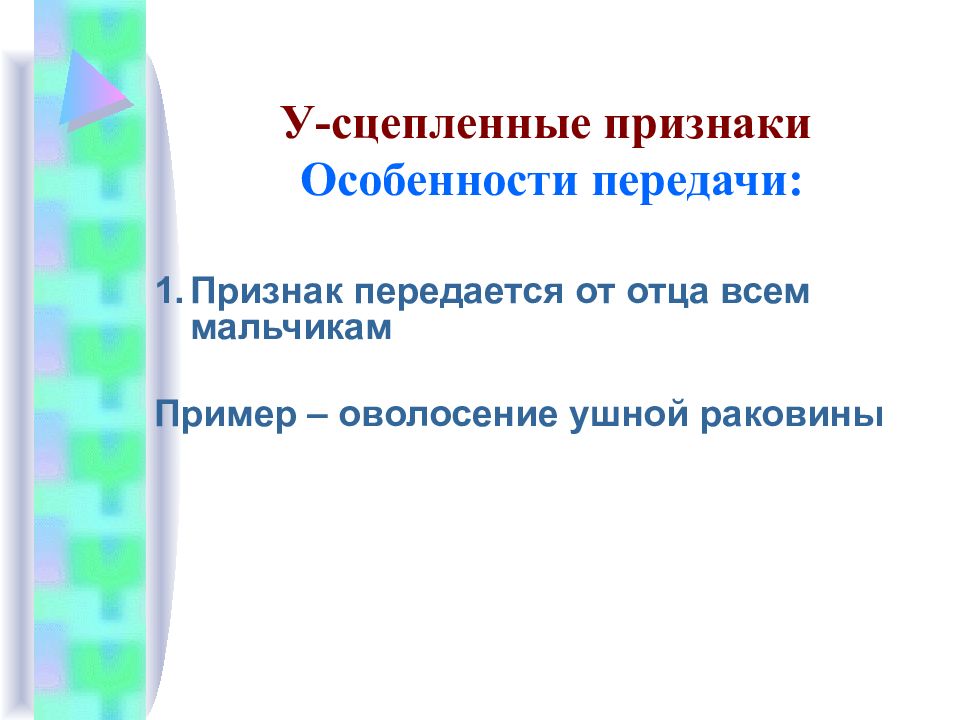 У-сцепленные признаки
Особенности передачи:

1. Признак передается от отца всем мальчикам

Пример – оволосение ушной раковины